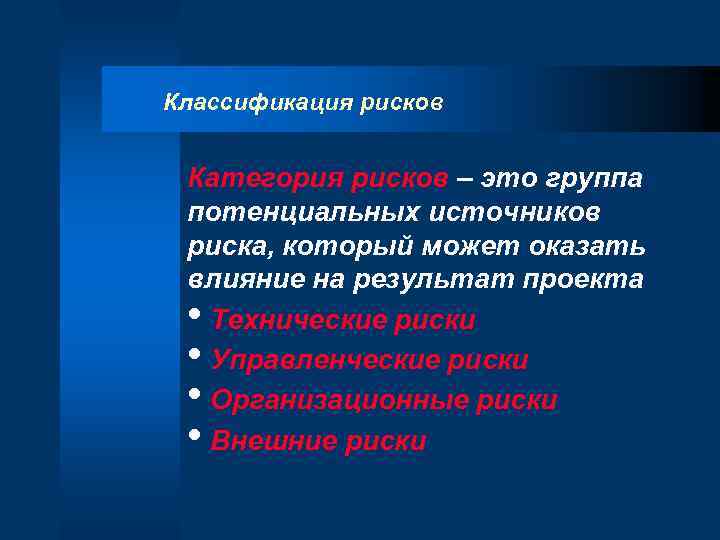 Классификация рисков

Категория рисков – это группа потенциальных источников риска, который может оказать влияние на результат проекта

• Технические риски
• Управленческие риски
• Организационные риски
• Внешние риски